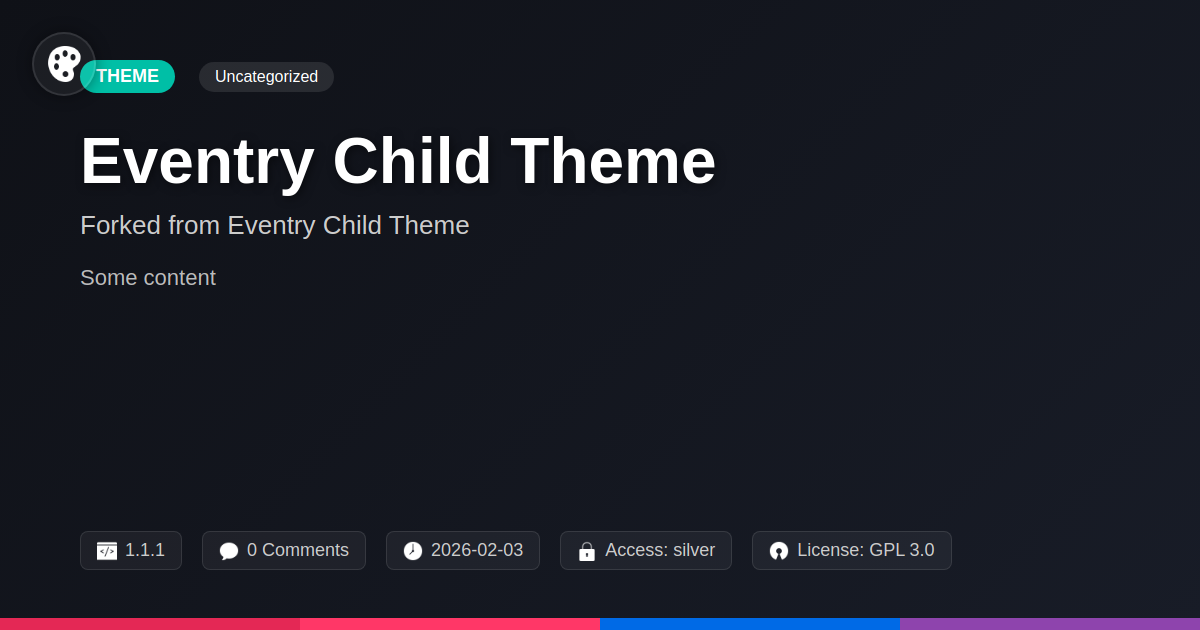 THEME

Uncategorized

Eventry Child Theme

Forked from Eventry Child Theme

Some content

1.1.1

0 Comments

2026-02-03

Access: silver

License: GPL 3.0